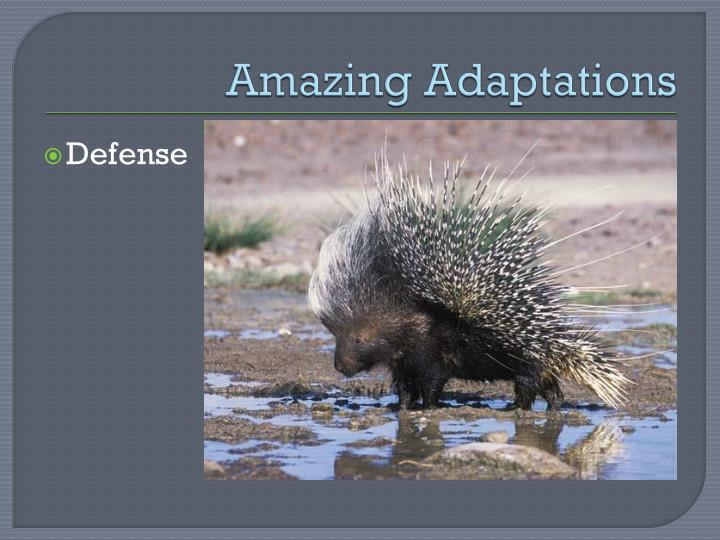 Amazing Adaptations

Defense